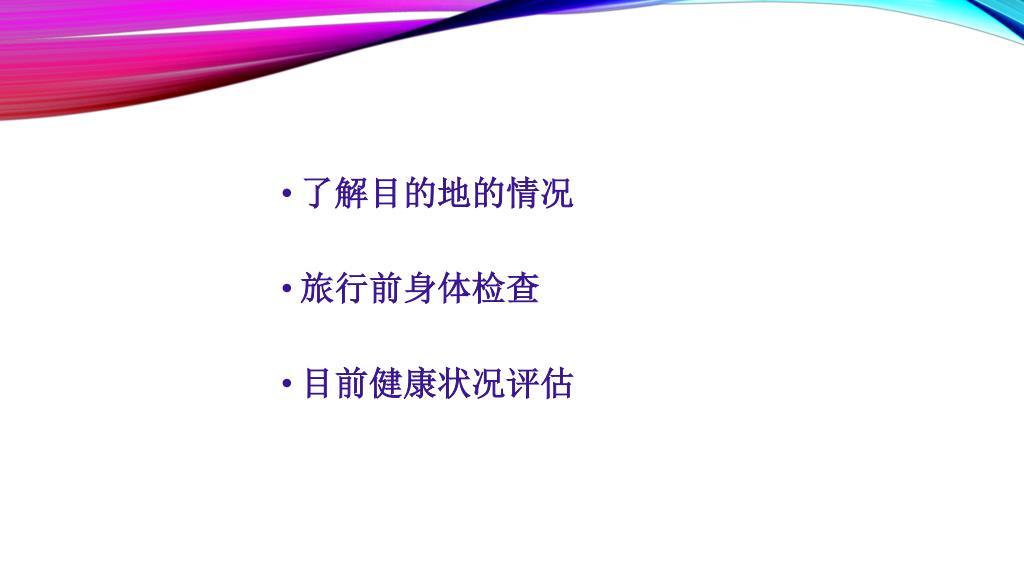 • 了解目的地的情况

• 旅行前身体检查

• 目前健康状况评估